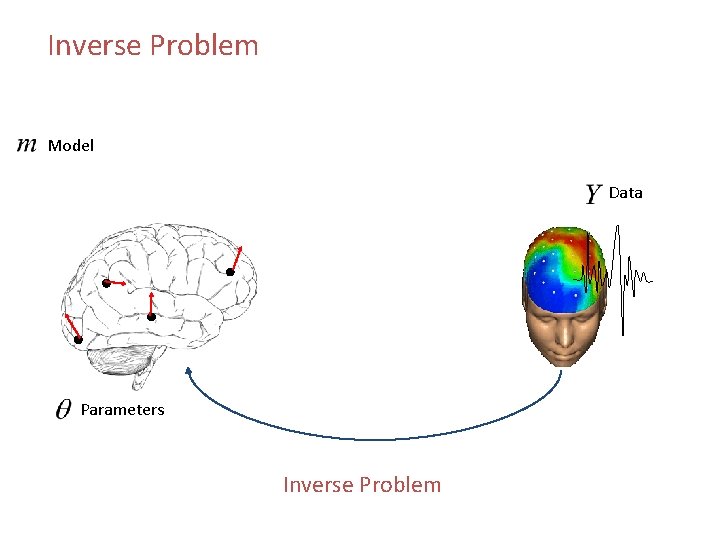 Inverse Problem

$m$ Model

$Y$ Data

$\theta$ Parameters

Inverse Problem